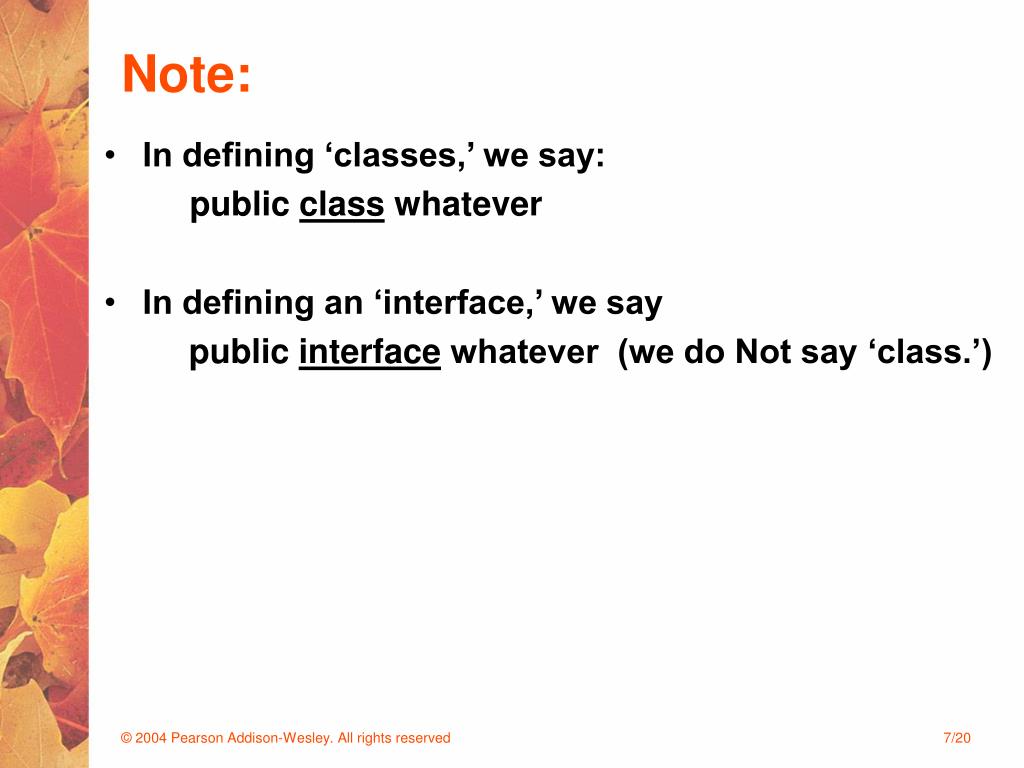 Note:

• In defining ‘classes,’ we say:
public class whatever

• In defining an ‘interface,’ we say
public interface whatever (we do Not say ‘class.’)

© 2004 Pearson Addison-Wesley. All rights reserved

7/20